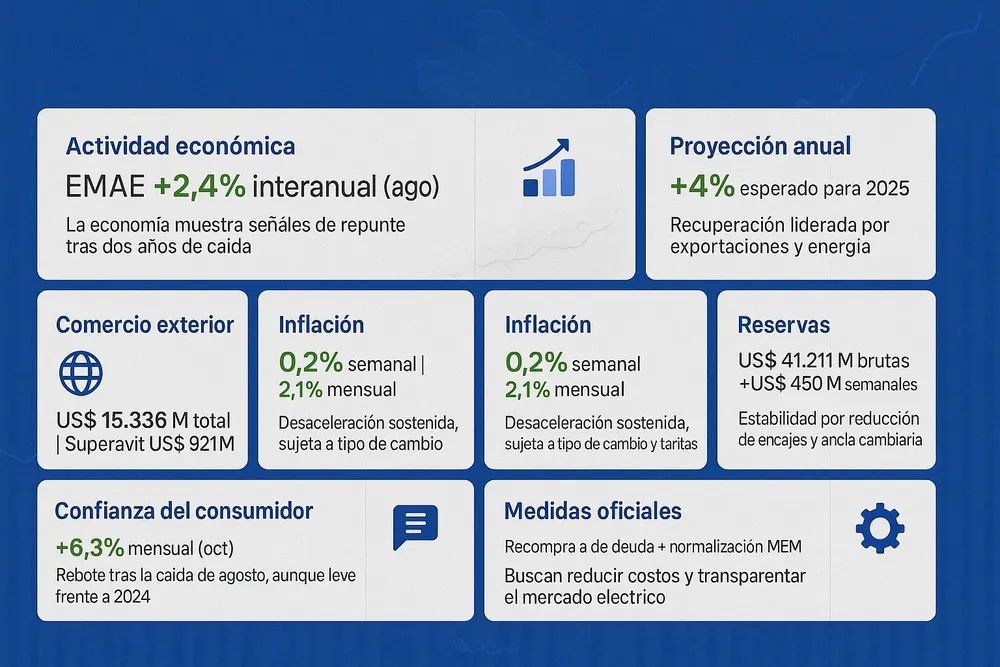 Actividad económica

EMAE +2,4% interanual (ago)

La economía muestra señales de repunte tras dos años de caida

Proyección anual

+4% esperado para 2025

Recuperación liderada por exportaciones y energia

Comercio exterior

US$ 15.336 M total | Superavit US$ 921M

Inflación

0,2% semanal | 2,1% mensual

Desaceleración sostenida, sujeta a tipo de cambio

Inflación

0,2% semanal 2,1% mensual

Desaceleración sostenida, sujeta a tipo de cambio y taritas

Reservas

US$ 41.211 M brutas +US$ 450 M semanales

Estabilidad por reducción de encajes y ancla cambiaria

Confianza del consumidor

+6,3% mensual (oct)

Rebote tras la caida de agosto, aunque leve frente a 2024

Medidas oficiales

Recompra a de deuda + normalización MEM

Buscan reducir costos y transparentar el mercado electrico